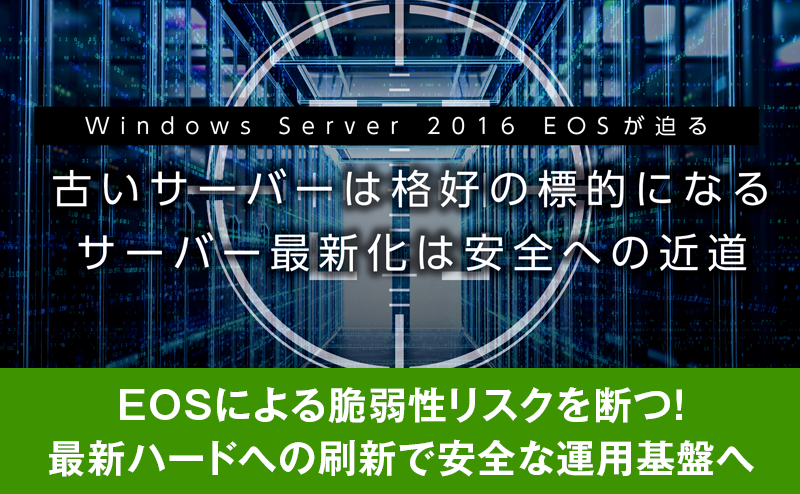 Windows Server 2016 EOSが迫る

古いサーバーは格好の標的になる
サーバー最新化は安全への近道

EOSによる脆弱性リスクを断つ!
最新ハードへの刷新で安全な運用基盤へ